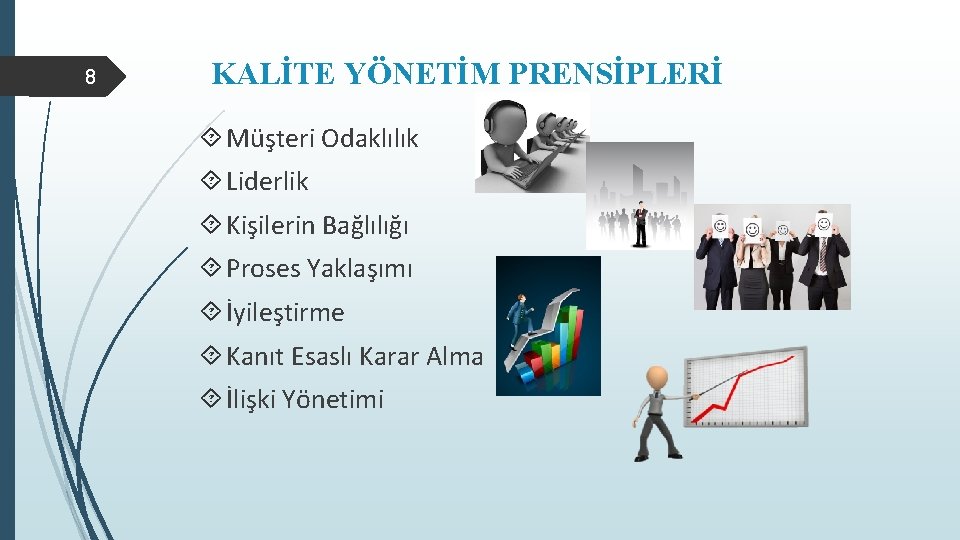 8

KALİTE YÖNETİM PRENSİPLERİ

Müşteri Odaklılık

Liderlik

Kişilerin Bağlılığı

Proses Yaklaşımı

İyileştirme

Kanıt Esaslı Karar Alma

İlişki Yönetimi